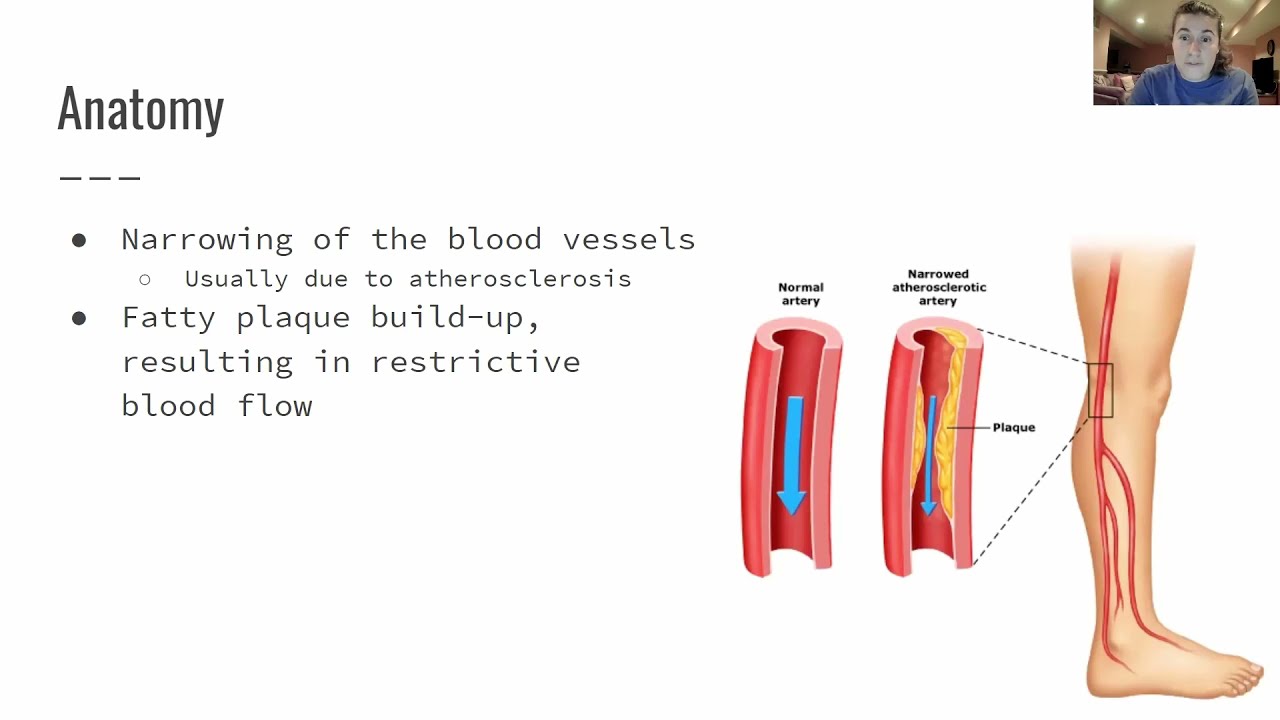 Anatomy

● Narrowing of the blood vessels
○ Usually due to atherosclerosis
● Fatty plaque build-up, resulting in restrictive blood flow

Normal artery

Narrowed atherosclerotic artery

Plaque